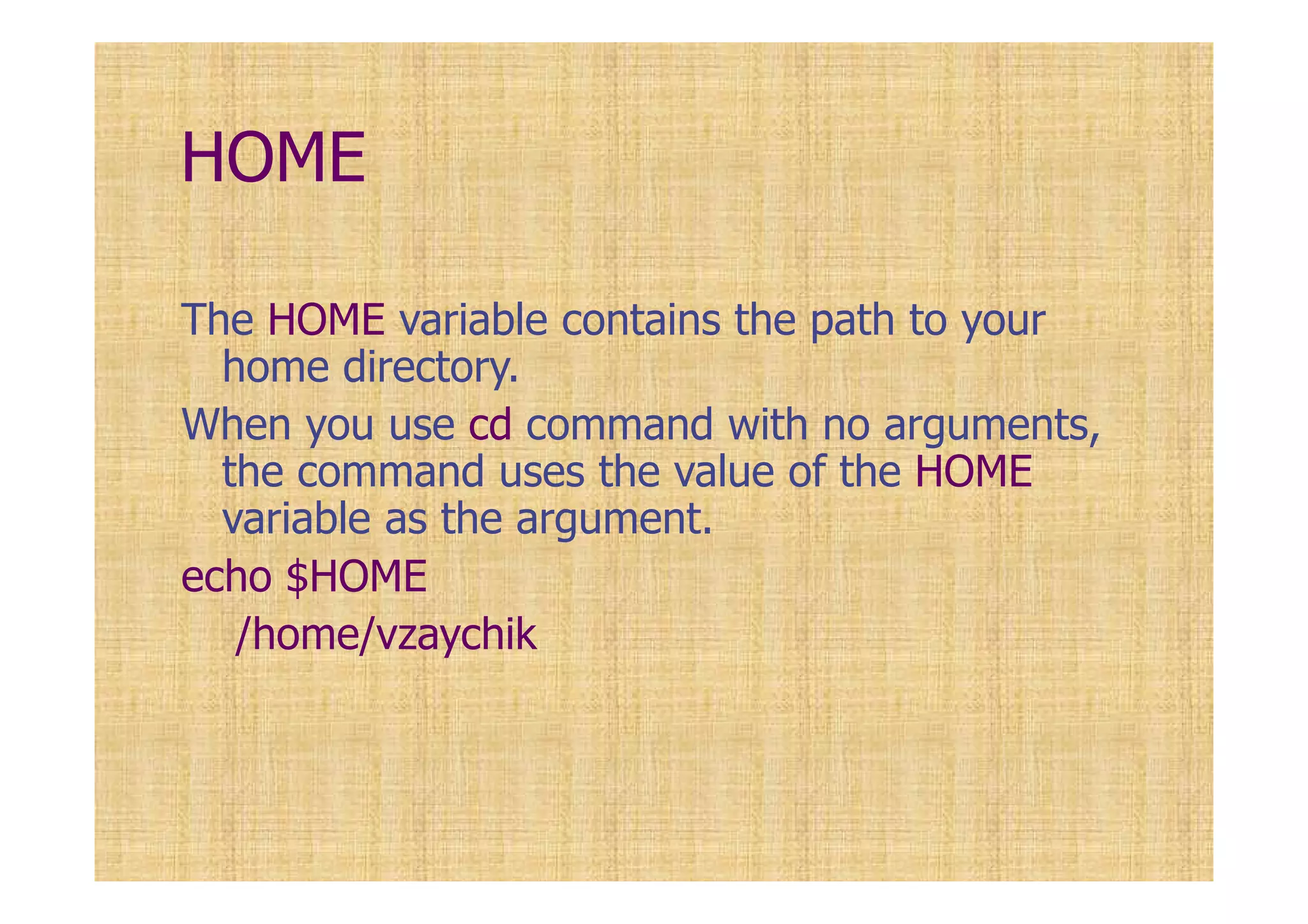 HOME

The HOME variable contains the path to your home directory.

When you use cd command with no arguments, the command uses the value of the HOME variable as the argument.

echo \$HOME

/home/vzaychik